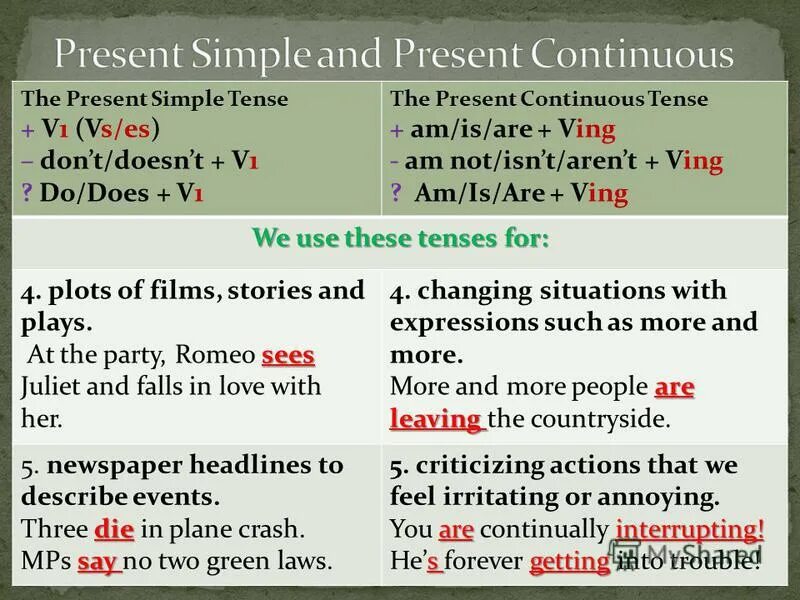 Present Simple and Present Continuous

| The Present Simple Tense<br>+ V1 (Vs/es)<br>– don't/doesn't + V1<br>? Do/Does + V1 | The Present Continuous Tense<br>+ am/is/are + Ving<br>- am not/isn't/aren't + Ving<br>? Am/Is/Are + Ving |
|---|---|
| We use these tenses for: | |
| 4. plots of films, stories and plays.<br>At the party, Romeo sees Juliet and falls in love with her. | 4. changing situations with expressions such as more and more.<br>More and more people are leaving the countryside. |
| 5. newspaper headlines to describe events.<br>Three die in plane crash.<br>MPs say no two green laws. | 5. criticizing actions that we feel irritating or annoying.<br>You are continually interrupting!<br>He's forever getting into trouble! |

MyShared